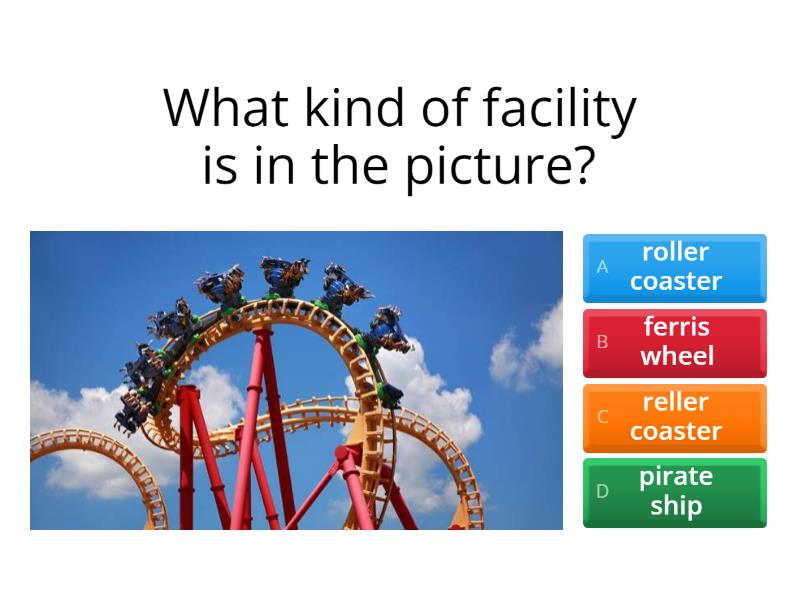 What kind of facility is in the picture?

A roller coaster

B ferris wheel

C reller coaster

D pirate ship